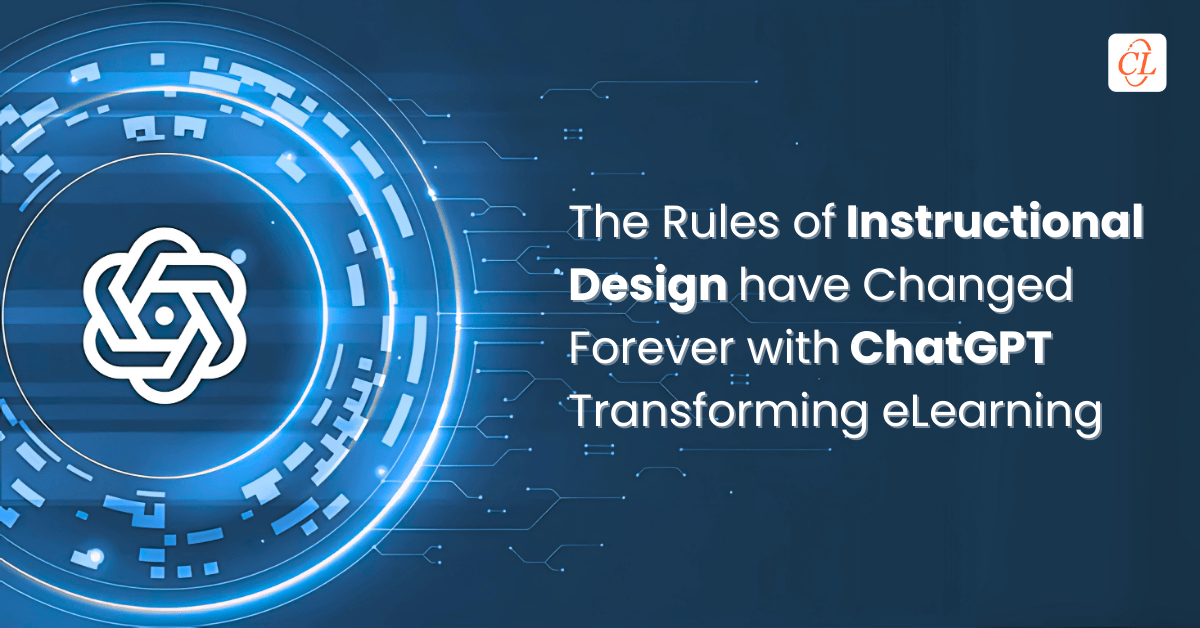 CL

The Rules of Instructional Design have Changed Forever with ChatGPT Transforming eLearning